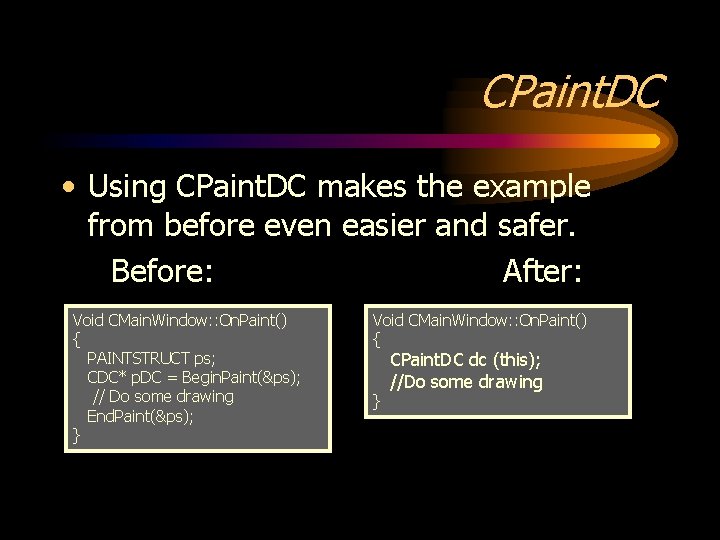 CPaintDC

• Using CPaintDC makes the example from before even easier and safer.

Before:

After:

Void CMainWindow::OnPaint()
{
PAINTSTRUCT ps;
CDC* pDC = BeginPaint(&ps);
// Do some drawing
EndPaint(&ps);
}

Void CMainWindow::OnPaint()
{
CPaintDC dc (this);
//Do some drawing
}